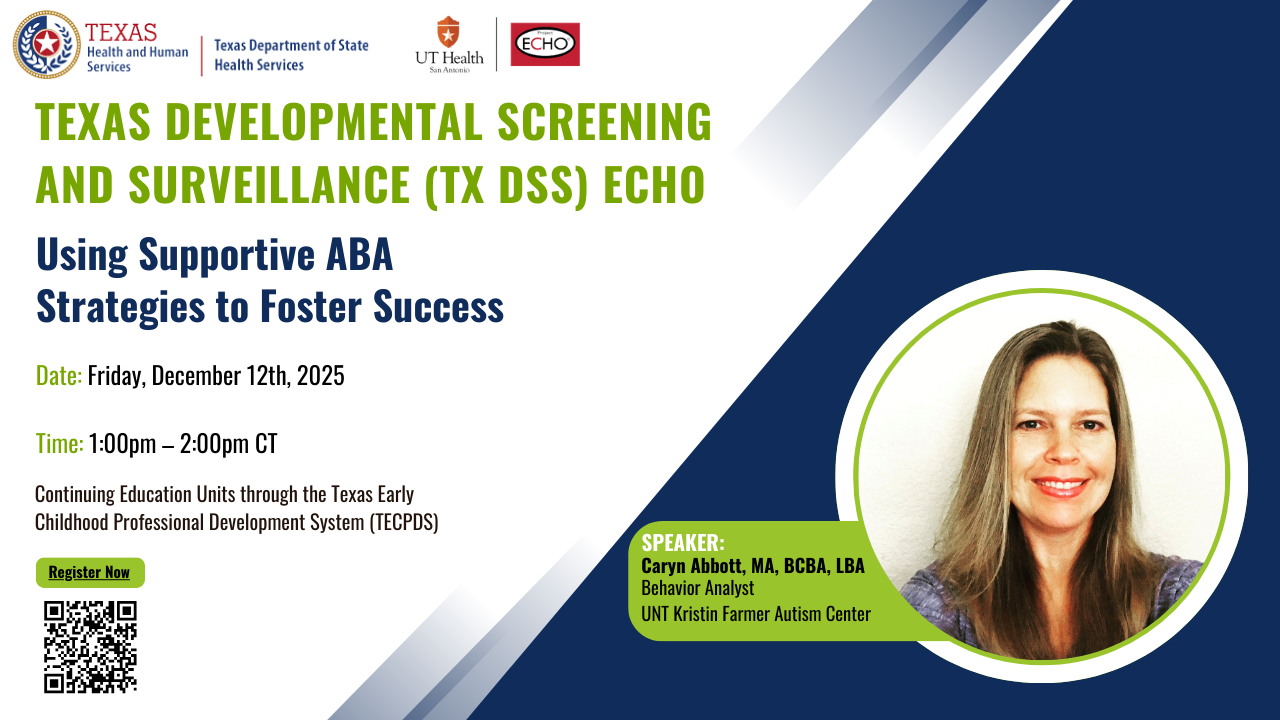 TEXAS Health and Human Services

Texas Department of State Health Services

UT Health San Antonio

Project ECHO

TEXAS DEVELOPMENTAL SCREENING AND SURVEILLANCE (TX DSS) ECHO

Using Supportive ABA Strategies to Foster Success

Date: Friday, December 12th, 2025

Time: 1:00pm – 2:00pm CT

Continuing Education Units through the Texas Early Childhood Professional Development System (TECPDS)

Register Now

SPEAKER:
Caryn Abbott, MA, BCBA, LBA
Behavior Analyst
UNT Kristin Farmer Autism Center